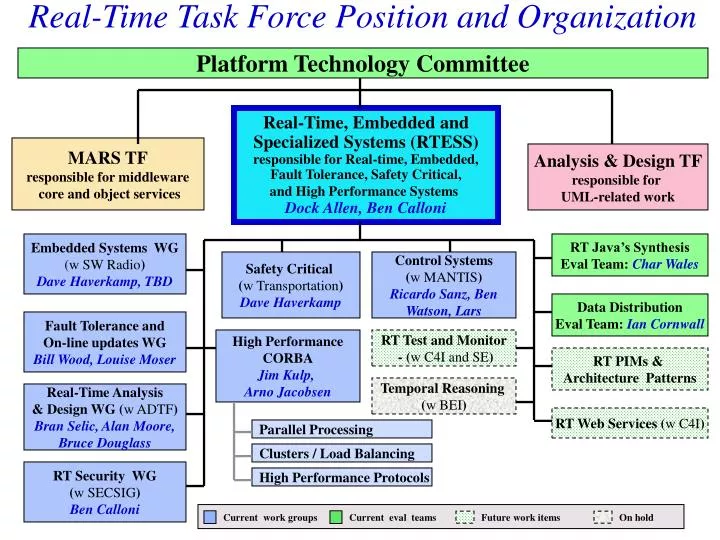 Real-Time Task Force Position and Organization

Platform Technology Committee

MARS TF
responsible for middleware core and object services

Real-Time, Embedded and Specialized Systems (RTESS)
responsible for Real-time, Embedded, Fault Tolerance, Safety Critical, and High Performance Systems
Dock Allen, Ben Calloni

Analysis & Design TF
responsible for UML-related work

Embedded Systems WG
(w SW Radio)
Dave Haverkamp, TBD

Fault Tolerance and On-line updates WG
Bill Wood, Louise Moser

Real-Time Analysis & Design WG (w ADTF)
Bran Selic, Alan Moore, Bruce Douglass

RT Security WG
(w SECSIG)
Ben Calloni

Safety Critical
(w Transportation)
Dave Haverkamp

High Performance CORBA
Jim Kulp, Arno Jacobsen

Parallel Processing

Clusters / Load Balancing

High Performance Protocols

Control Systems
(w MANTIS)
Ricardo Sanz, Ben Watson, Lars

RT Test and Monitor - (w C4I and SE)

Temporal Reasoning
(w BEI)

RT Java's Synthesis Eval Team: Char Wales

Data Distribution Eval Team: Ian Cornwall

RT PIMs & Architecture Patterns

RT Web Services (w C4I)

Current work groups
Current eval teams
Future work items
On hold